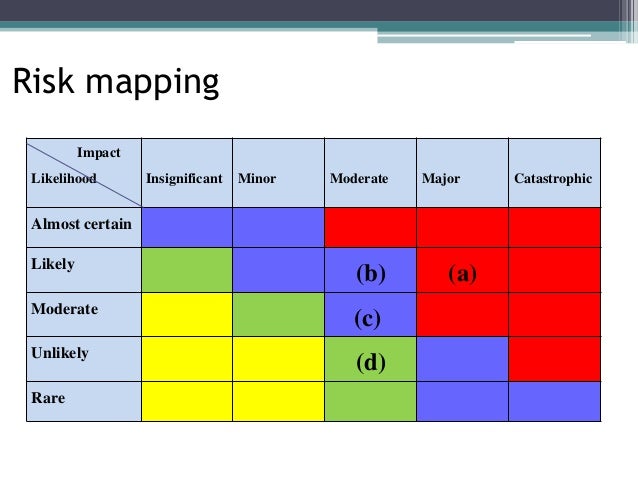 Risk mapping

| Impact / Likelihood | Insignificant | Minor | Moderate | Major | Catastrophic |
|---|---|---|---|---|---|
| Almost certain | | | | | |
| Likely | | | (b) | (a) | |
| Moderate | | | (c) | | |
| Unlikely | | | (d) | | |
| Rare | | | | | |